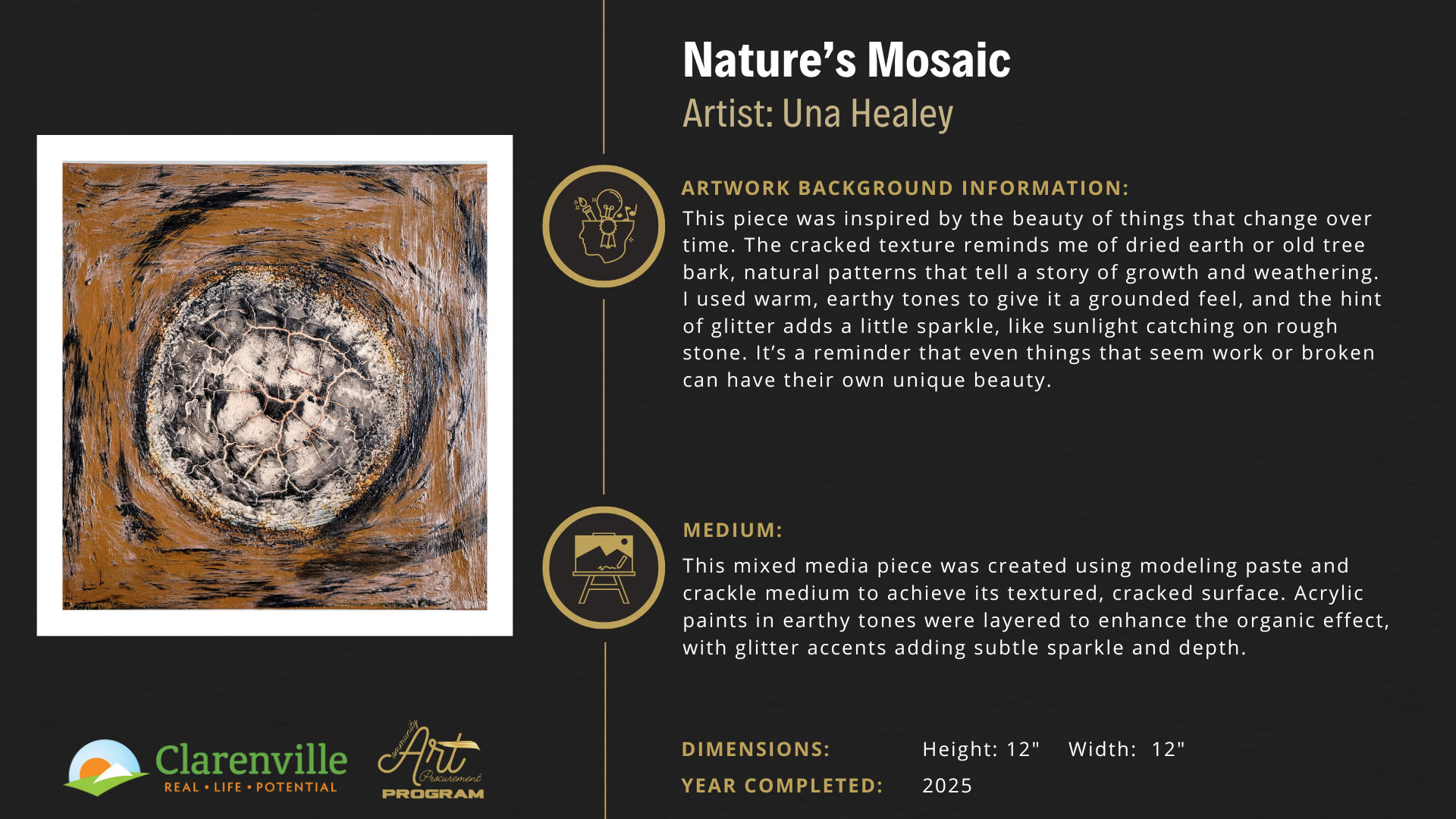 Nature's Mosaic
Artist: Una Healey

ARTWORK BACKGROUND INFORMATION:
This piece was inspired by the beauty of things that change over time. The cracked texture reminds me of dried earth or old tree bark, natural patterns that tell a story of growth and weathering. I used warm, earthy tones to give it a grounded feel, and the hint of glitter adds a little sparkle, like sunlight catching on rough stone. It's a reminder that even things that seem work or broken can have their own unique beauty.

MEDIUM:
This mixed media piece was created using modeling paste and crackle medium to achieve its textured, cracked surface. Acrylic paints in earthy tones were layered to enhance the organic effect, with glitter accents adding subtle sparkle and depth.

DIMENSIONS: Height: 12" Width: 12"
YEAR COMPLETED: 2025

Clarenville
REAL • LIFE • POTENTIAL

Community Art Procurement PROGRAM